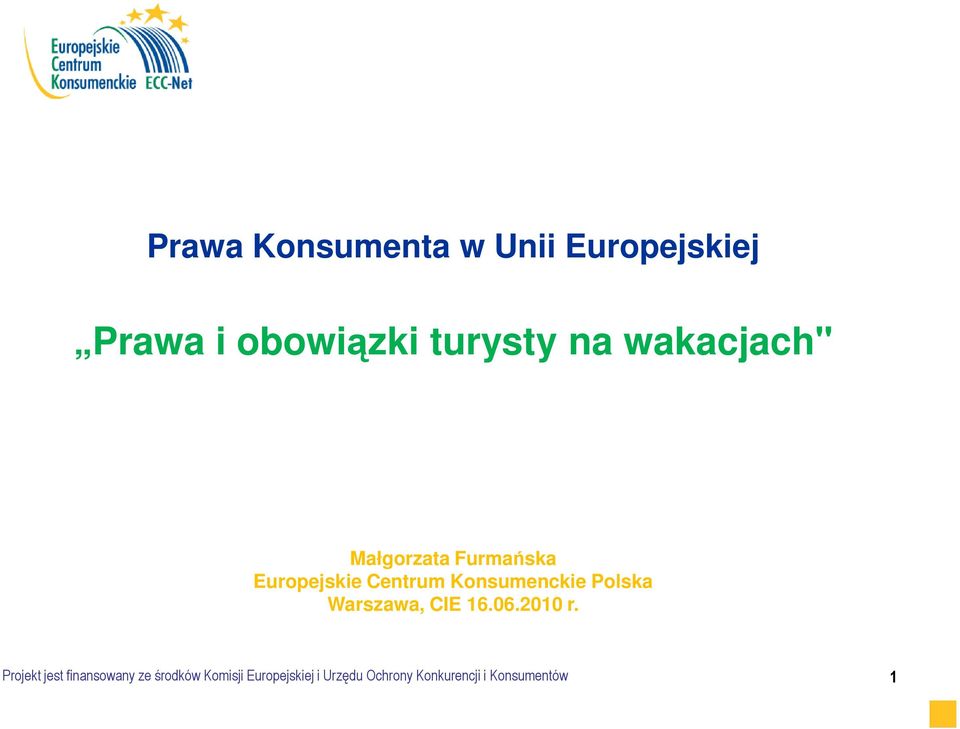 Europejskie Centrum Konsumenckie ECC-Net

Prawa Konsumenta w Unii Europejskiej

„Prawa i obowiązki turysty na wakacjach"

Małgorzata Furmańska
Europejskie Centrum Konsumenckie Polska
Warszawa, CIE 16.06.2010 r.

Projekt jest finansowany ze środków Komisji Europejskiej i Urzędu Ochrony Konkurencji i Konsumentów

1